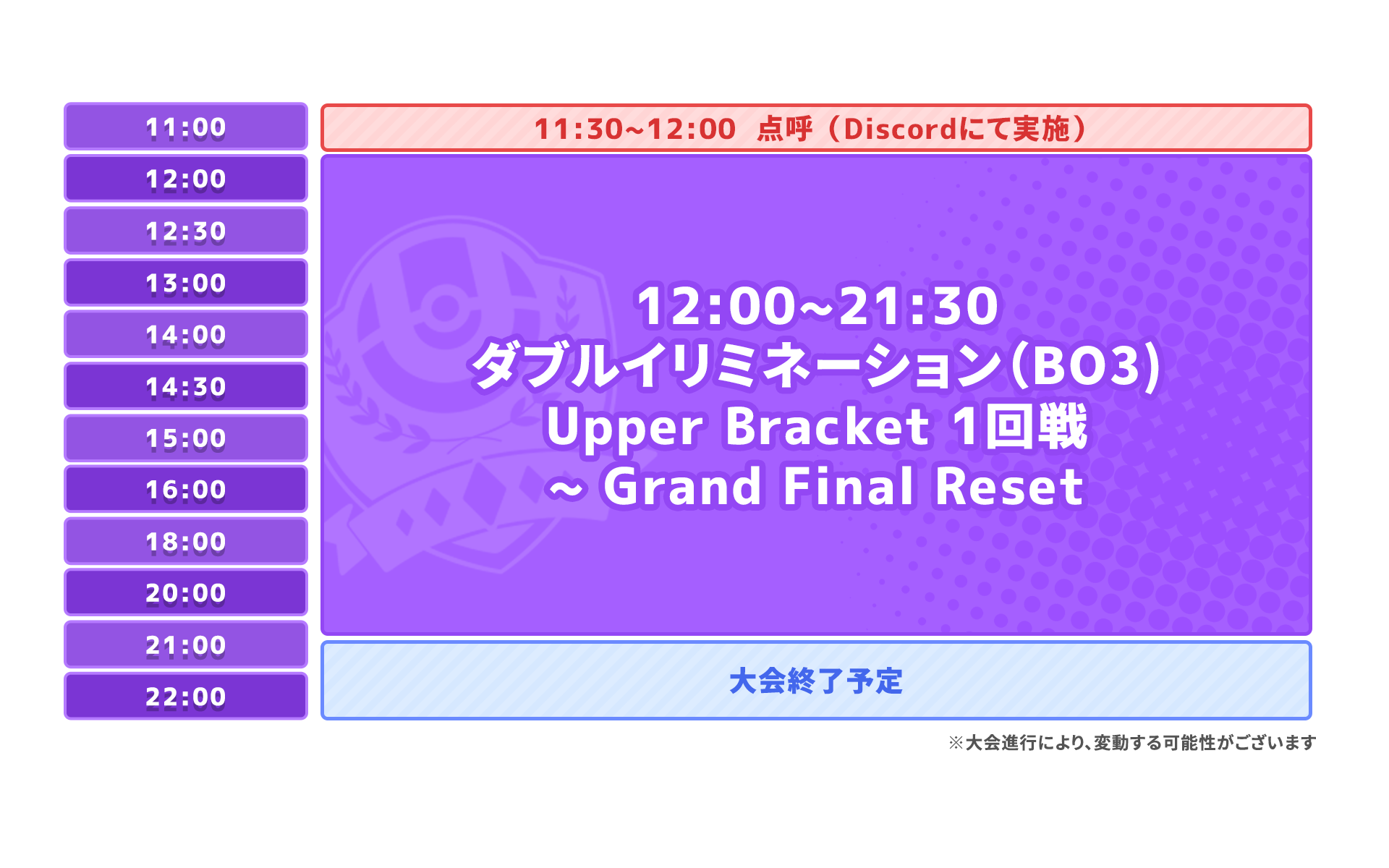 11:00
12:00
12:30
13:00
14:00
14:30
15:00
16:00
18:00
20:00
21:00
22:00

11:30~12:00 点呼（Discordにて実施）

12:00~21:30
ダブルイリミネーション(BO3)
Upper Bracket 1回戦
~ Grand Final Reset

大会終了予定

※大会進行により、変動する可能性がございます